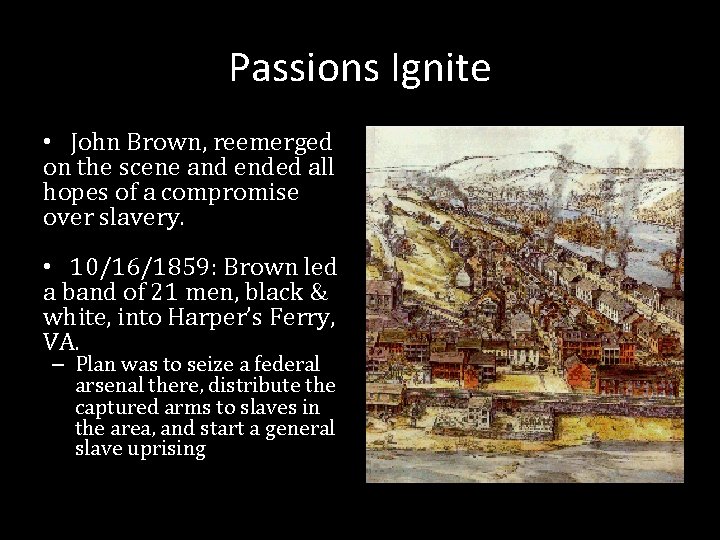 Passions Ignite

• John Brown, reemerged on the scene and ended all hopes of a compromise over slavery.

• 10/16/1859: Brown led a band of 21 men, black & white, into Harper's Ferry, VA.

– Plan was to seize a federal arsenal there, distribute the captured arms to slaves in the area, and start a general slave uprising